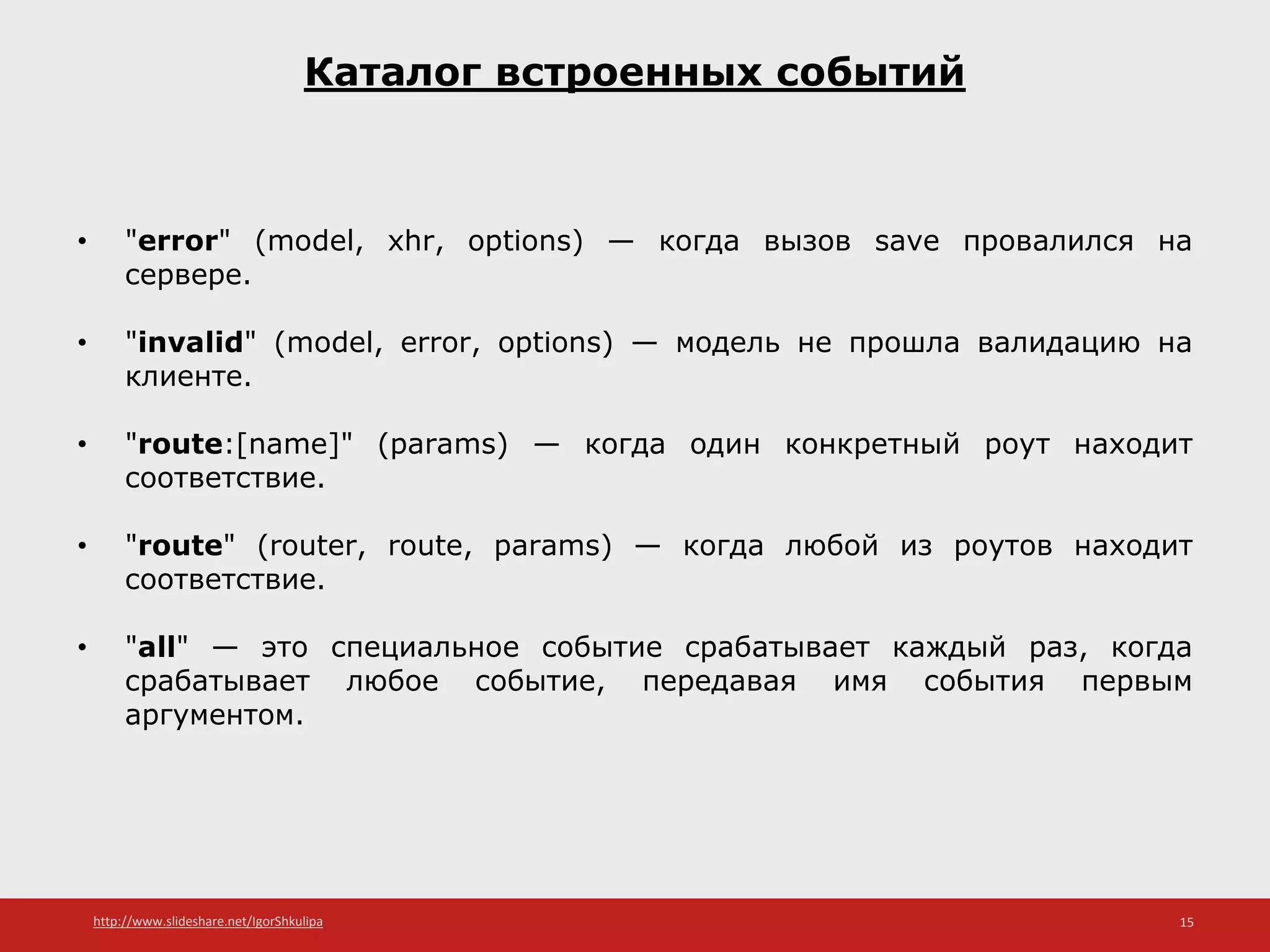 Каталог встроенных событий

• "error" (model, xhr, options) — когда вызов save провалился на сервере.

• "invalid" (model, error, options) — модель не прошла валидацию на клиенте.

• "route:[name]" (params) — когда один конкретный роут находит соответствие.

• "route" (router, route, params) — когда любой из роутов находит соответствие.

• "all" — это специальное событие срабатывает каждый раз, когда срабатывает любое событие, передавая имя события первым аргументом.

http://www.slideshare.net/IgorShkulipa

15